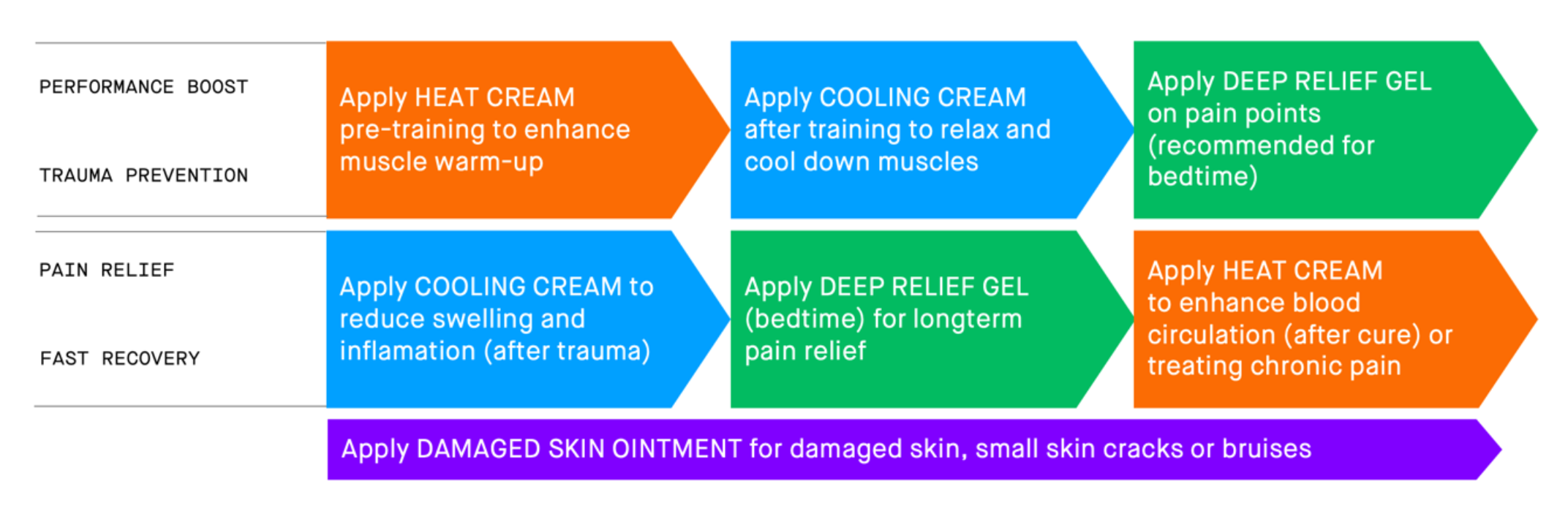 PERFORMANCE BOOST

TRAUMA PREVENTION

Apply HEAT CREAM pre-training to enhance muscle warm-up

Apply COOLING CREAM after training to relax and cool down muscles

Apply DEEP RELIEF GEL on pain points (recommended for bedtime)

PAIN RELIEF

FAST RECOVERY

Apply COOLING CREAM to reduce swelling and inflamation (after trauma)

Apply DEEP RELIEF GEL (bedtime) for longterm pain relief

Apply HEAT CREAM to enhance blood circulation (after cure) or treating chronic pain

Apply DAMAGED SKIN OINTMENT for damaged skin, small skin cracks or bruises